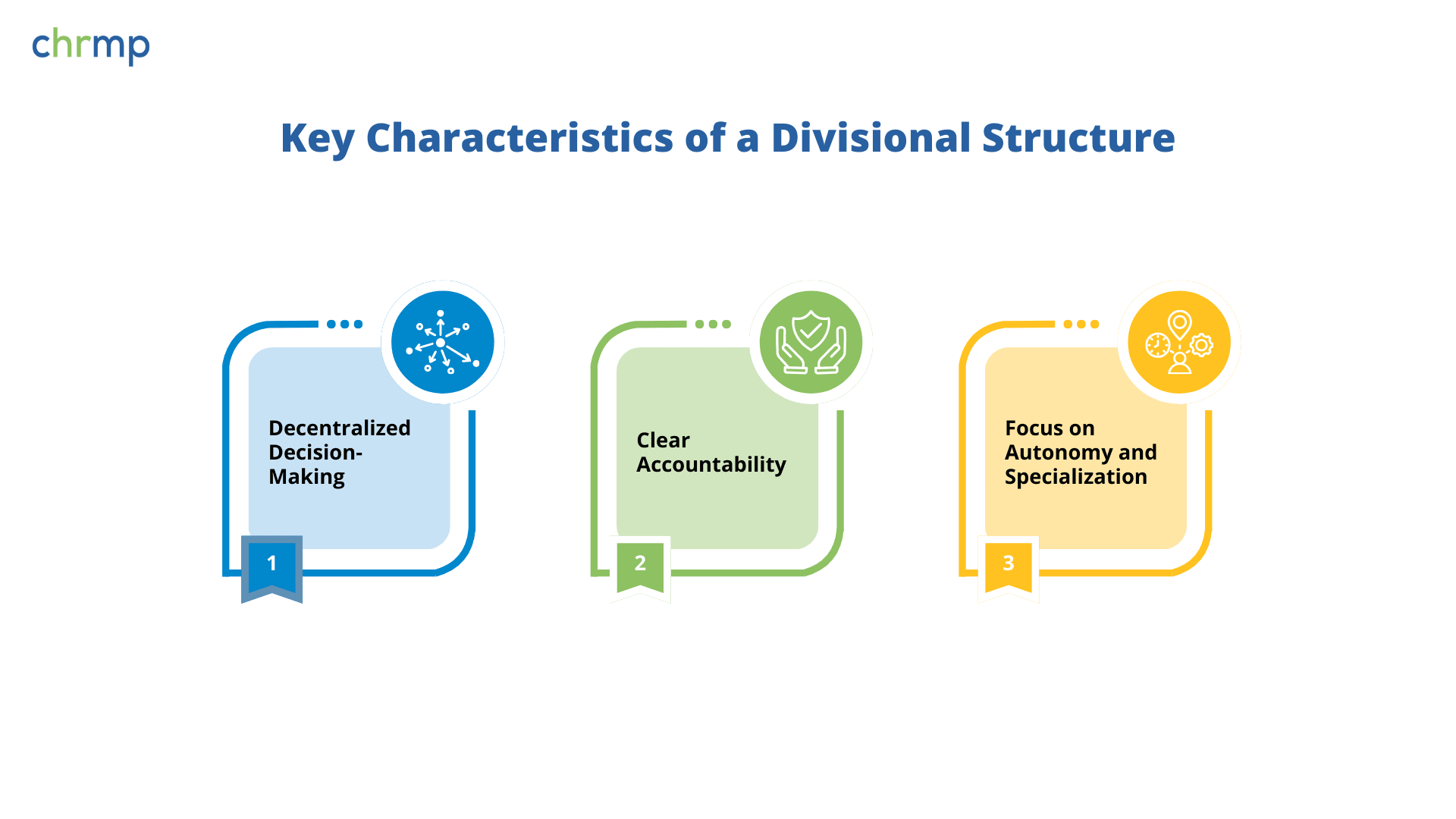 chrmp

Key Characteristics of a Divisional Structure

Decentralized Decision-Making

1

Clear Accountability

2

Focus on Autonomy and Specialization

3